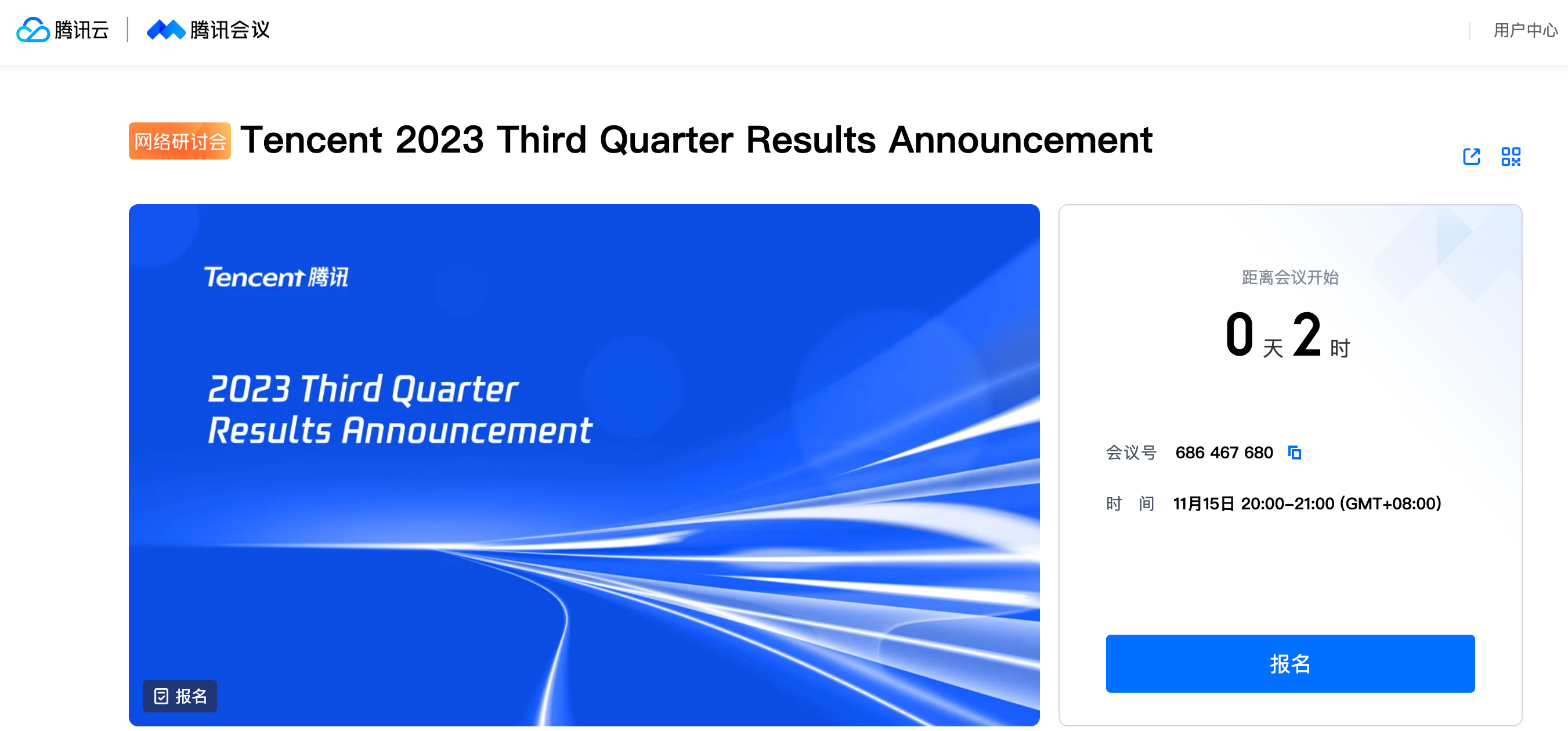 腾讯云 | 腾讯会议

用户中心

网络研讨会 Tencent 2023 Third Quarter Results Announcement

Tencent 腾讯

2023 Third Quarter Results Announcement

报名

距离会议开始

0 天 2 时

会议号 686 467 680

时 间 11月15日 20:00–21:00 (GMT+08:00)

报名